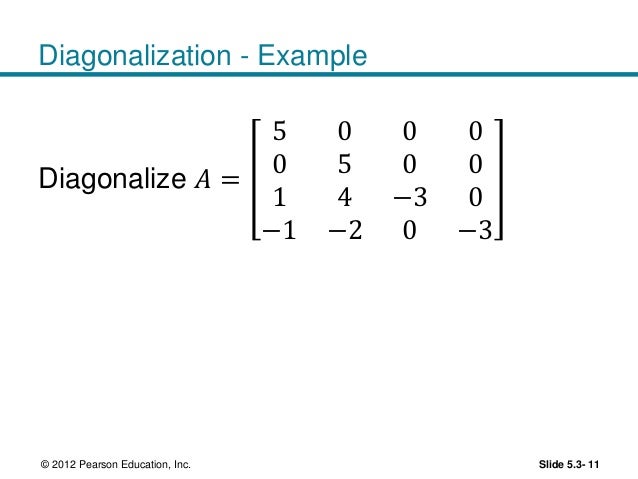 Diagonalization - Example

Diagonalize $A = \begin{bmatrix} 5 & 0 & 0 & 0 \\ 0 & 5 & 0 & 0 \\ 1 & 4 & -3 & 0 \\ -1 & -2 & 0 & -3 \end{bmatrix}$

© 2012 Pearson Education, Inc.

Slide 5.3- 11